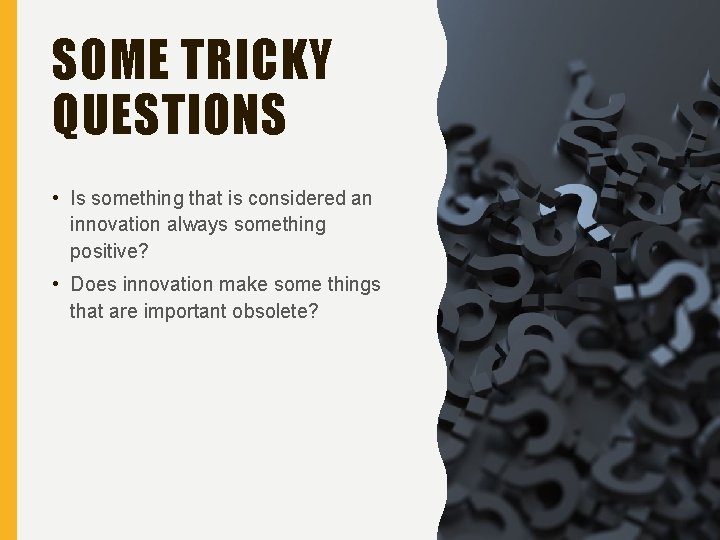 SOME TRICKY QUESTIONS

• Is something that is considered an innovation always something positive?

• Does innovation make some things that are important obsolete?